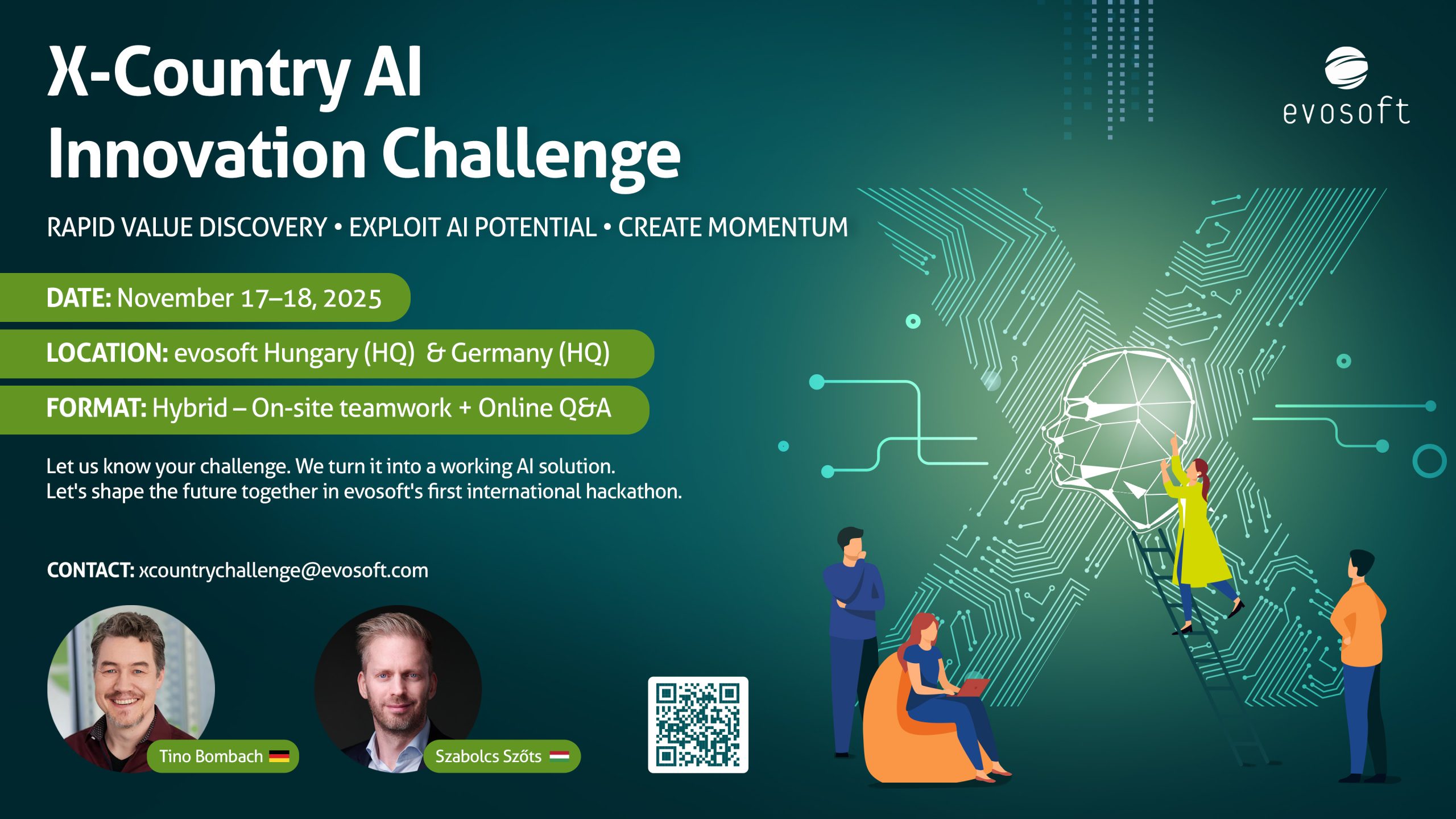 X-Country AI Innovation Challenge

evosoft

RAPID VALUE DISCOVERY • EXPLOIT AI POTENTIAL • CREATE MOMENTUM

DATE: November 17–18, 2025

LOCATION: evosoft Hungary (HQ) & Germany (HQ)

FORMAT: Hybrid – On-site teamwork + Online Q&A

Let us know your challenge. We turn it into a working AI solution.
Let's shape the future together in evosoft's first international hackathon.

CONTACT: xcountrychallenge@evosoft.com

Tino Bombach

Szabolcs Szőts